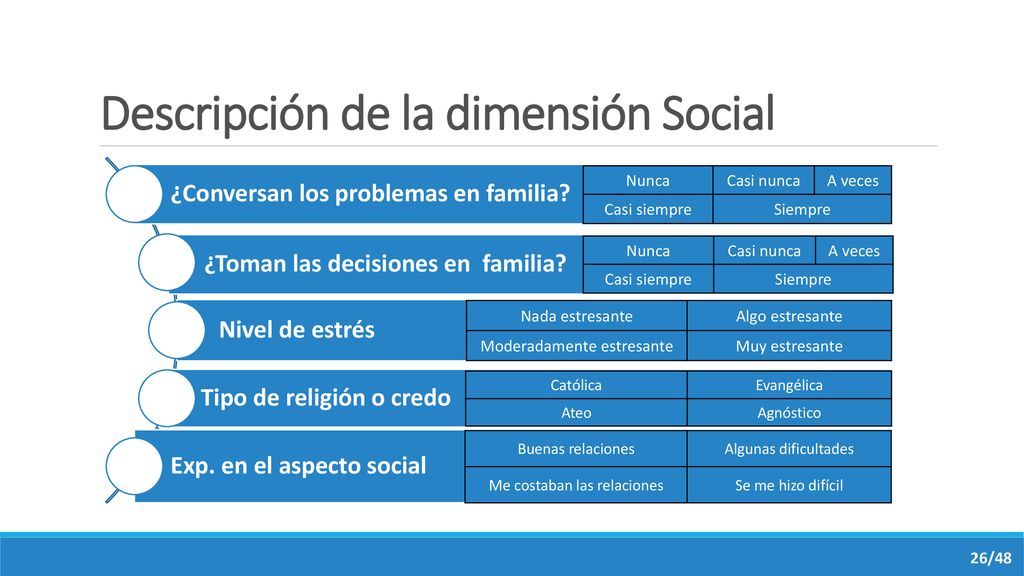 Descripción de la dimensión Social

¿Conversan los problemas en familia?

| Nunca | Casi nunca | A veces |
|---|---|---|
| Casi siempre | Siempre | |

¿Toman las decisiones en familia?

| Nunca | Casi nunca | A veces |
|---|---|---|
| Casi siempre | Siempre | |

Nivel de estrés

| Nada estresante | Algo estresante |
|---|---|
| Moderadamente estresante | Muy estresante |

Tipo de religión o credo

| Católica | Evangélica |
|---|---|
| Ateo | Agnóstico |

Exp. en el aspecto social

| Buenas relaciones | Algunas dificultades |
|---|---|
| Me costaban las relaciones | Se me hizo difícil |

26/48